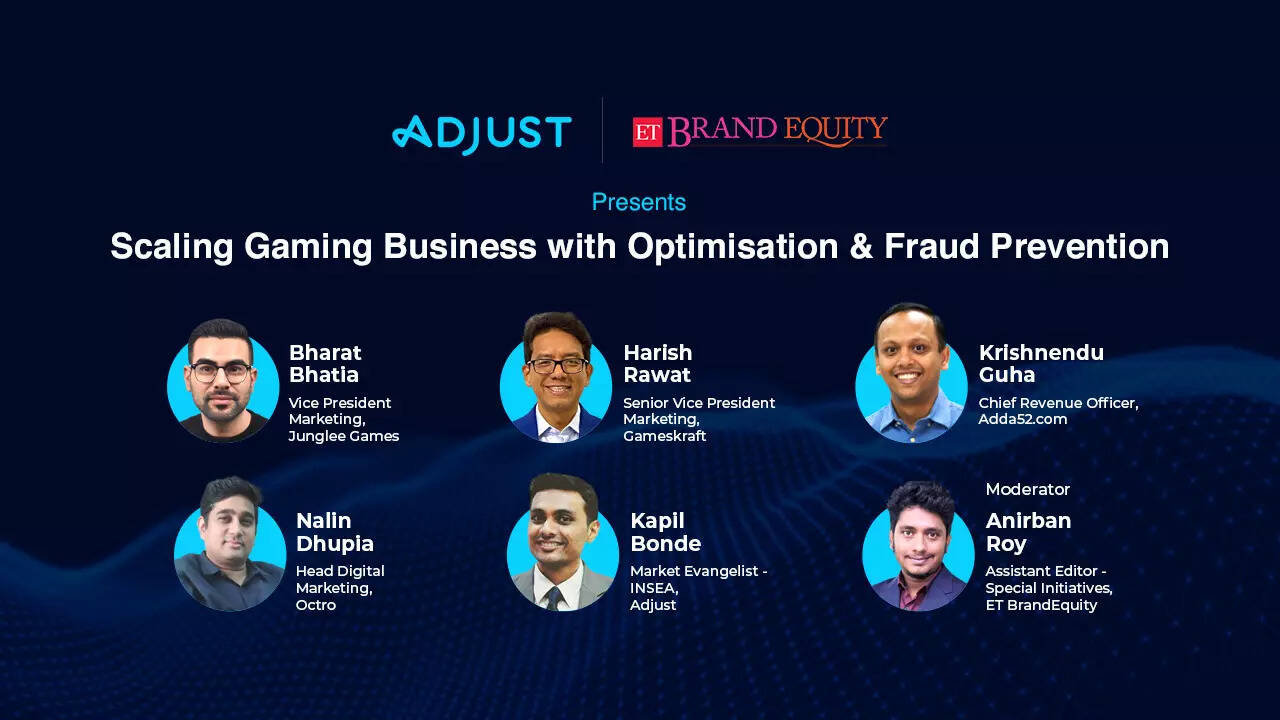 ADJUST

ET BRAND EQUITY

Presents

Scaling Gaming Business with Optimisation & Fraud Prevention

Bharat Bhatia
Vice President Marketing, Junglee Games

Harish Rawat
Senior Vice President Marketing, Gameskraft

Krishnendu Guha
Chief Revenue Officer, Adda52.com

Nalin Dhupia
Head Digital Marketing, Octro

Kapil Bonde
Market Evangelist - INSEA, Adjust

Moderator
Anirban Roy
Assistant Editor - Special Initiatives, ET BrandEquity